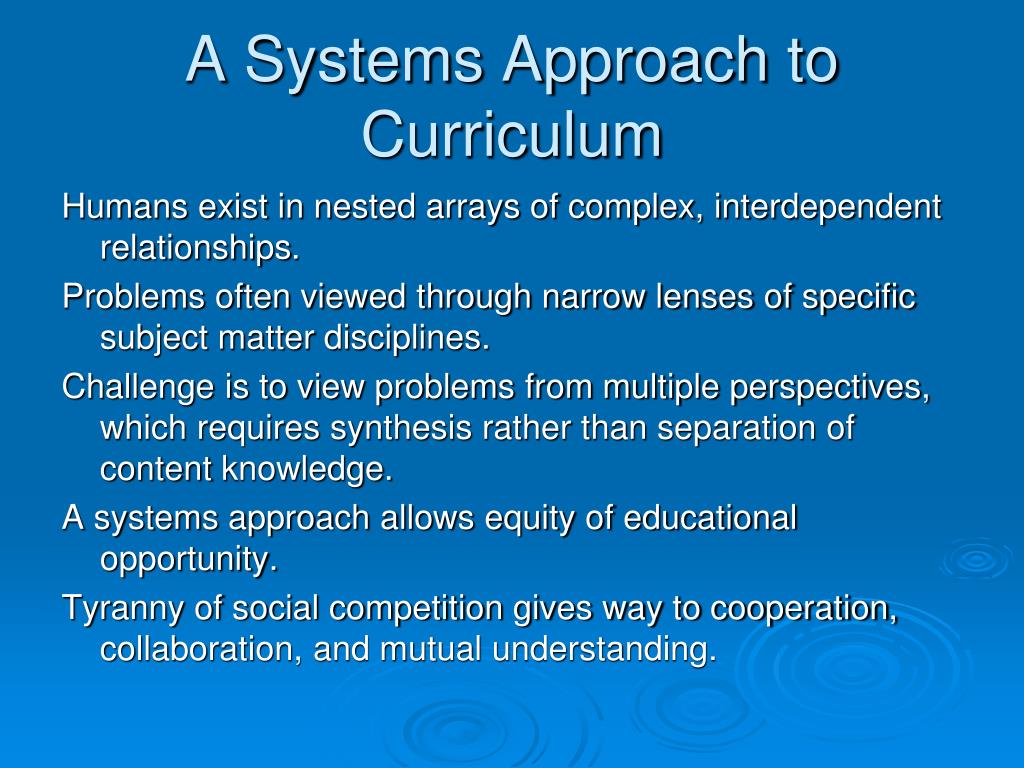 A Systems Approach to Curriculum

Humans exist in nested arrays of complex, interdependent relationships.

Problems often viewed through narrow lenses of specific subject matter disciplines.

Challenge is to view problems from multiple perspectives, which requires synthesis rather than separation of content knowledge.

A systems approach allows equity of educational opportunity.

Tyranny of social competition gives way to cooperation, collaboration, and mutual understanding.